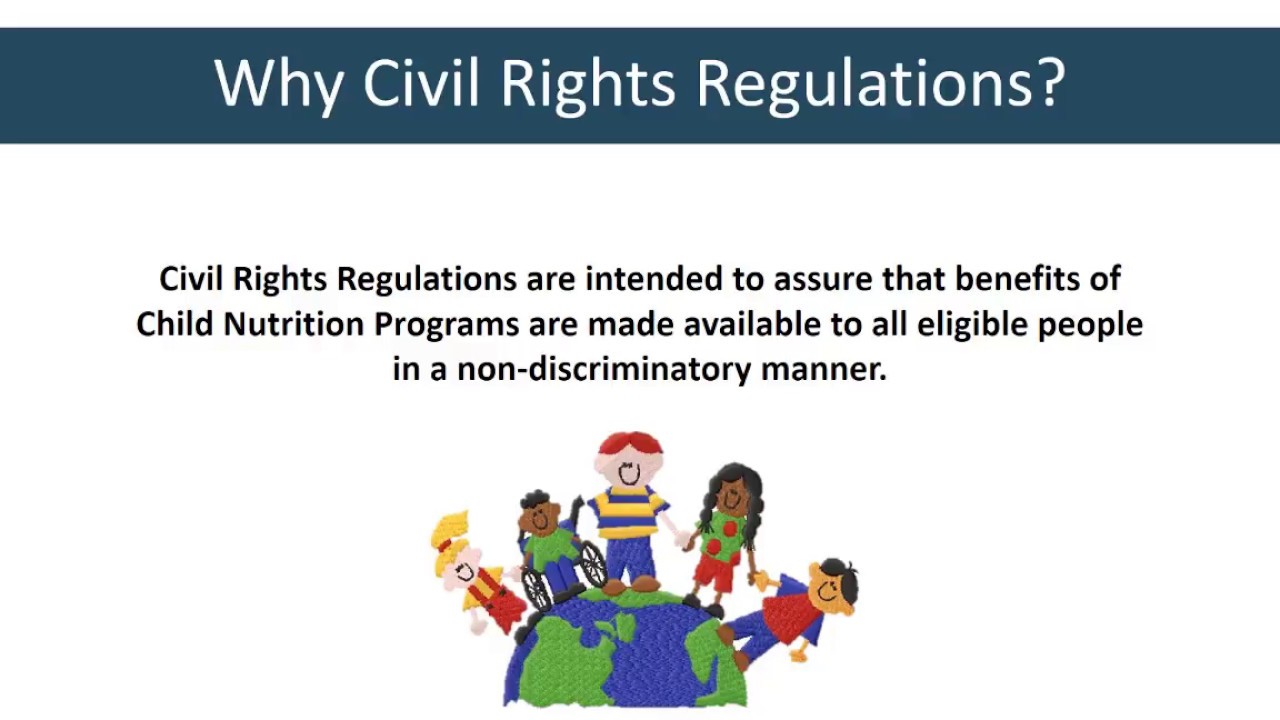 Why Civil Rights Regulations?

Civil Rights Regulations are intended to assure that benefits of Child Nutrition Programs are made available to all eligible people in a non-discriminatory manner.